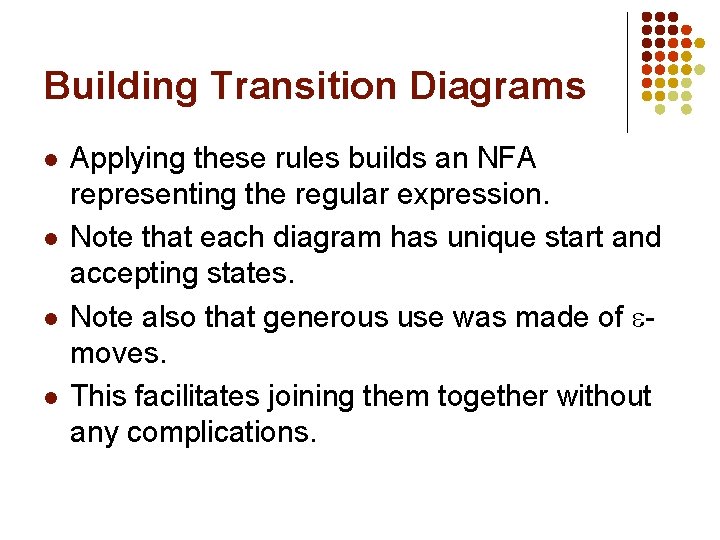 Building Transition Diagrams

- Applying these rules builds an NFA representing the regular expression.
- Note that each diagram has unique start and accepting states.
- Note also that generous use was made of $\varepsilon$-moves.
- This facilitates joining them together without any complications.